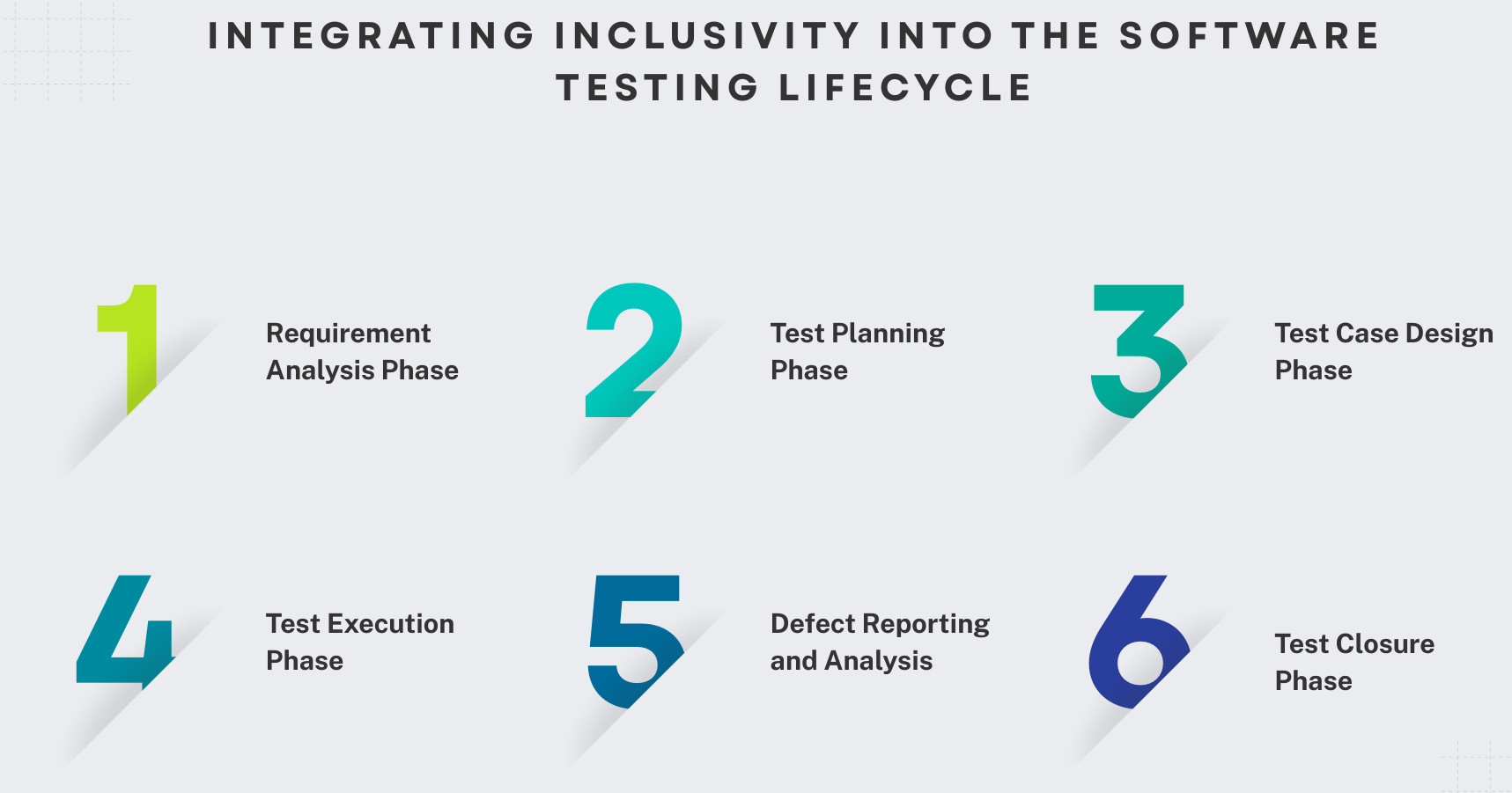 INTEGRATING INCLUSIVITY INTO THE SOFTWARE TESTING LIFECYCLE

1 Requirement Analysis Phase

2 Test Planning Phase

3 Test Case Design Phase

4 Test Execution Phase

5 Defect Reporting and Analysis

6 Test Closure Phase